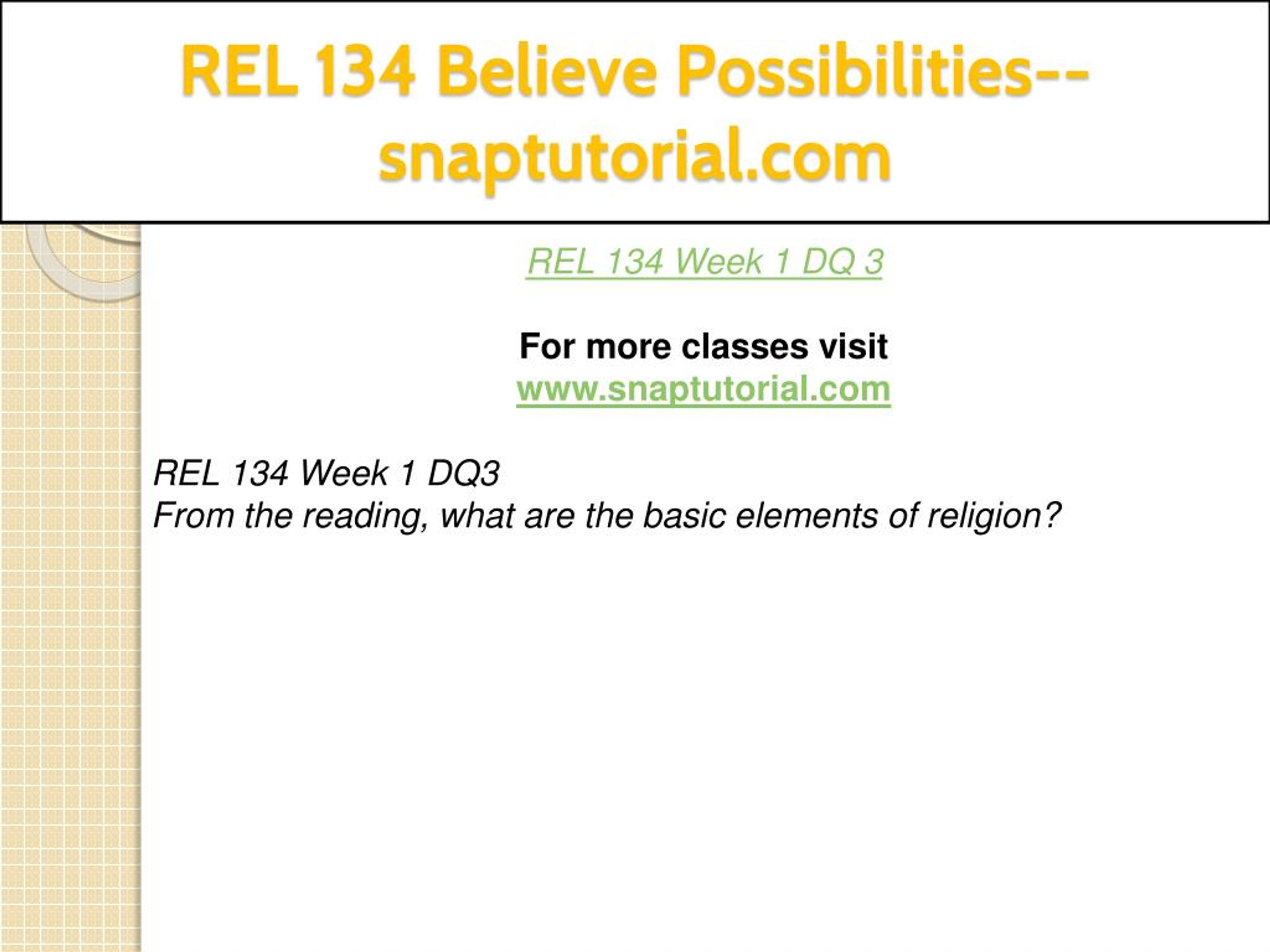 REL 134 Believe Possibilities--snaptutorial.com

REL 134 Week 1 DQ 3

For more classes visit
www.snaptutorial.com

REL 134 Week 1 DQ3
From the reading, what are the basic elements of religion?